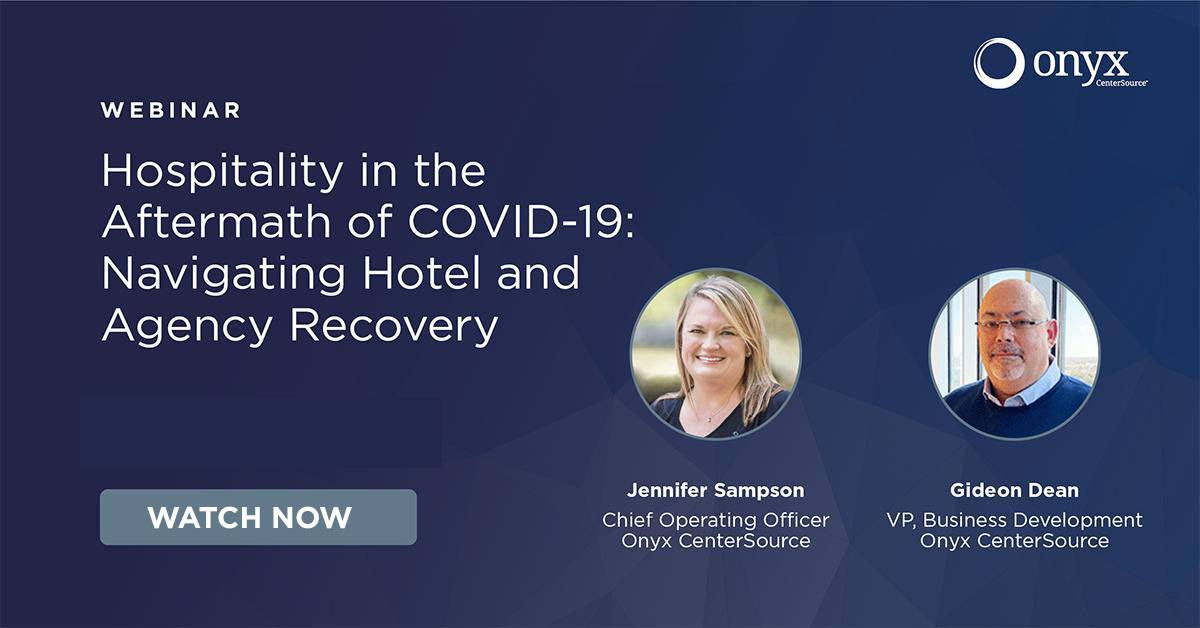 onyx
CenterSource

WEBINAR

Hospitality in the Aftermath of COVID-19: Navigating Hotel and Agency Recovery

WATCH NOW

Jennifer Sampson
Chief Operating Officer
Onyx CenterSource

Gideon Dean
VP, Business Development
Onyx CenterSource